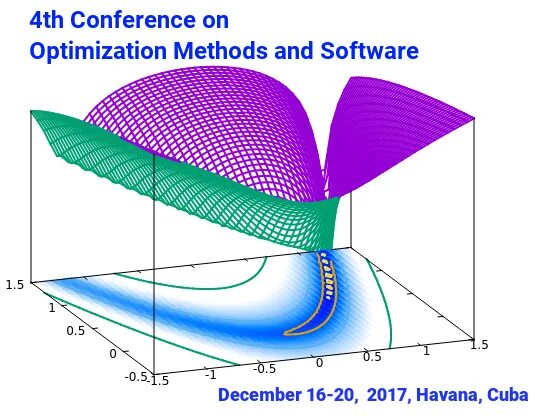 4th Conference on
Optimization Methods and Software

1.5
1
0.5
0
-0.5
-1.5
-1
-0.5
0
0.5
1
1.5

December 16-20, 2017, Havana, Cuba